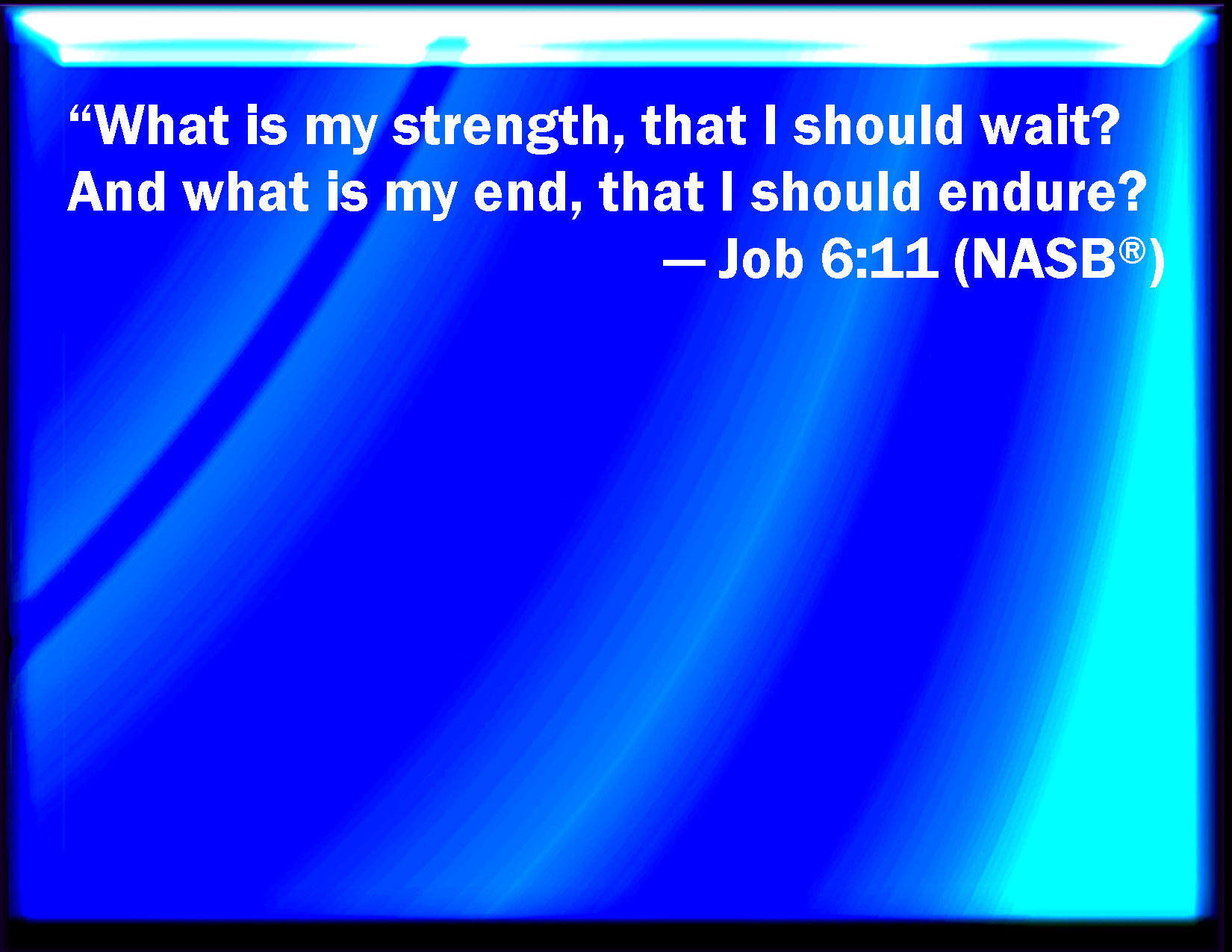 “What is my strength, that I should wait? And what is my end, that I should endure?

— Job 6:11 (NASB®)